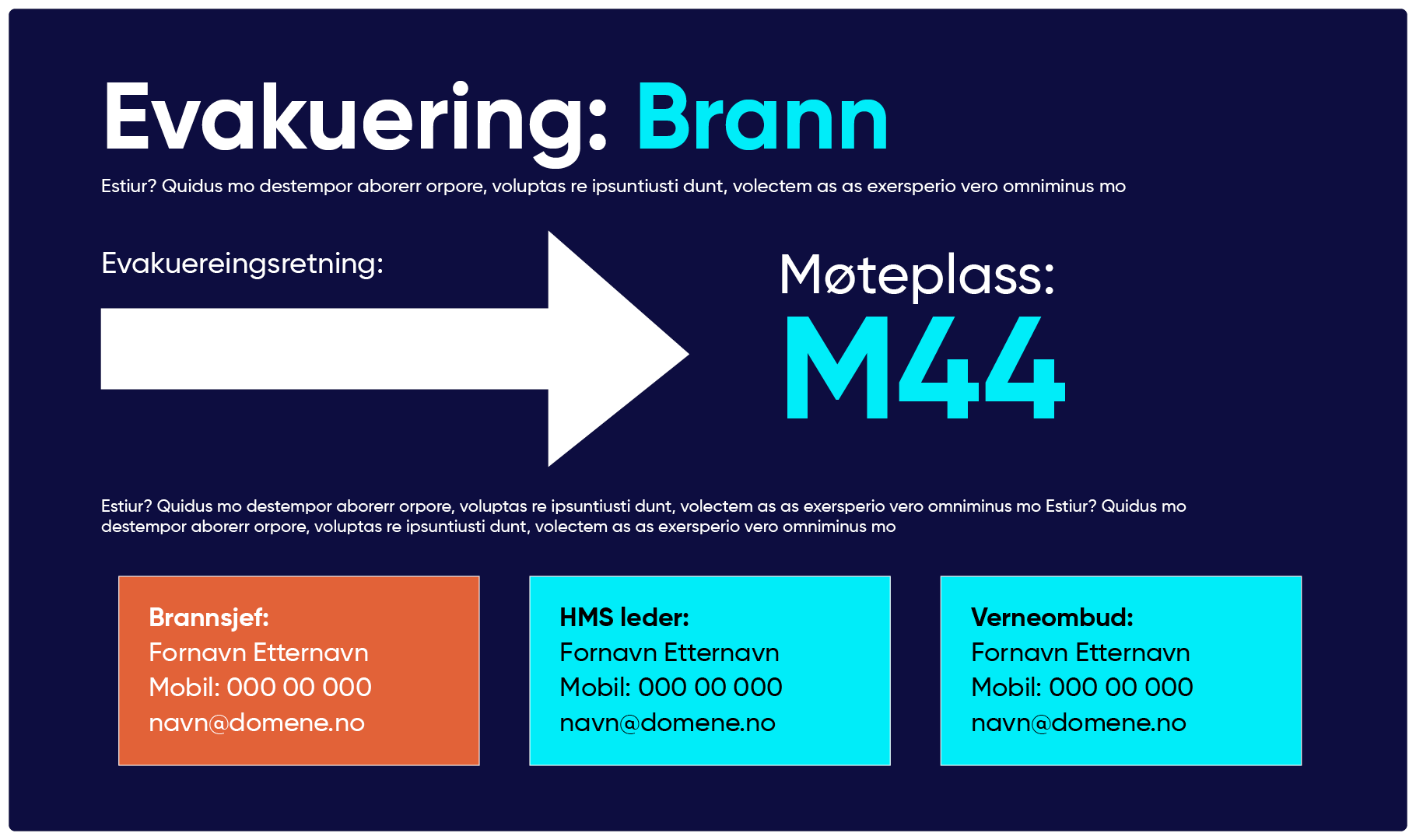 Evakuering: Brann

Estiur? Quidus mo destempor aborerr orpore, voluptas re ipsuntiusti dunt, volectem as as exersperio vero omniminus mo

Evakuereingsretning:

Møteplass:
M44

Estiur? Quidus mo destempor aborerr orpore, voluptas re ipsuntiusti dunt, volectem as as exersperio vero omniminus mo Estiur? Quidus mo destempor aborerr orpore, voluptas re ipsuntiusti dunt, volectem as as exersperio vero omniminus mo

Brannsjef:
Fornavn Etternavn
Mobil: 000 00 000
navn@domene.no

HMS leder:
Fornavn Etternavn
Mobil: 000 00 000
navn@domene.no

Verneombud:
Fornavn Etternavn
Mobil: 000 00 000
navn@domene.no